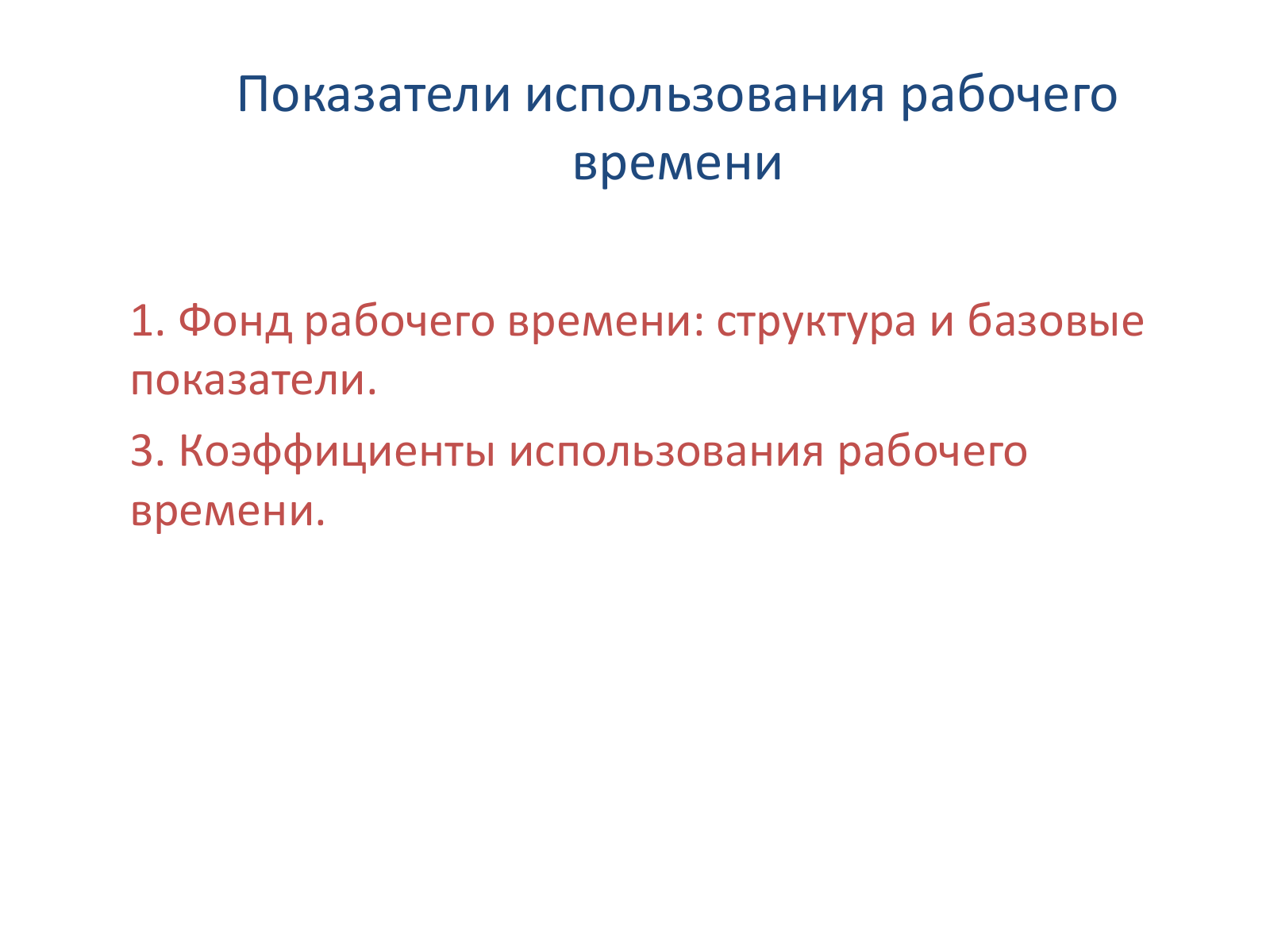 Показатели использования рабочего времени

1. Фонд рабочего времени: структура и базовые показатели.

3. Коэффициенты использования рабочего времени.